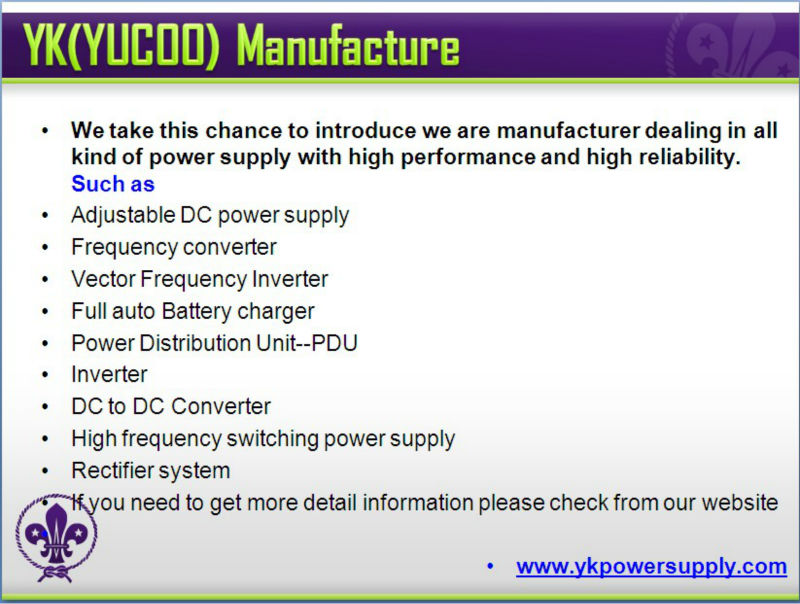 YK(YUCOO) Manufacture

• We take this chance to introduce we are manufacturer dealing in all kind of power supply with high performance and high reliability. Such as
• Adjustable DC power supply
• Frequency converter
• Vector Frequency Inverter
• Full auto Battery charger
• Power Distribution Unit--PDU
• Inverter
• DC to DC Converter
• High frequency switching power supply
• Rectifier system
• If you need to get more detail information please check from our website

• www.ykpowersupply.com